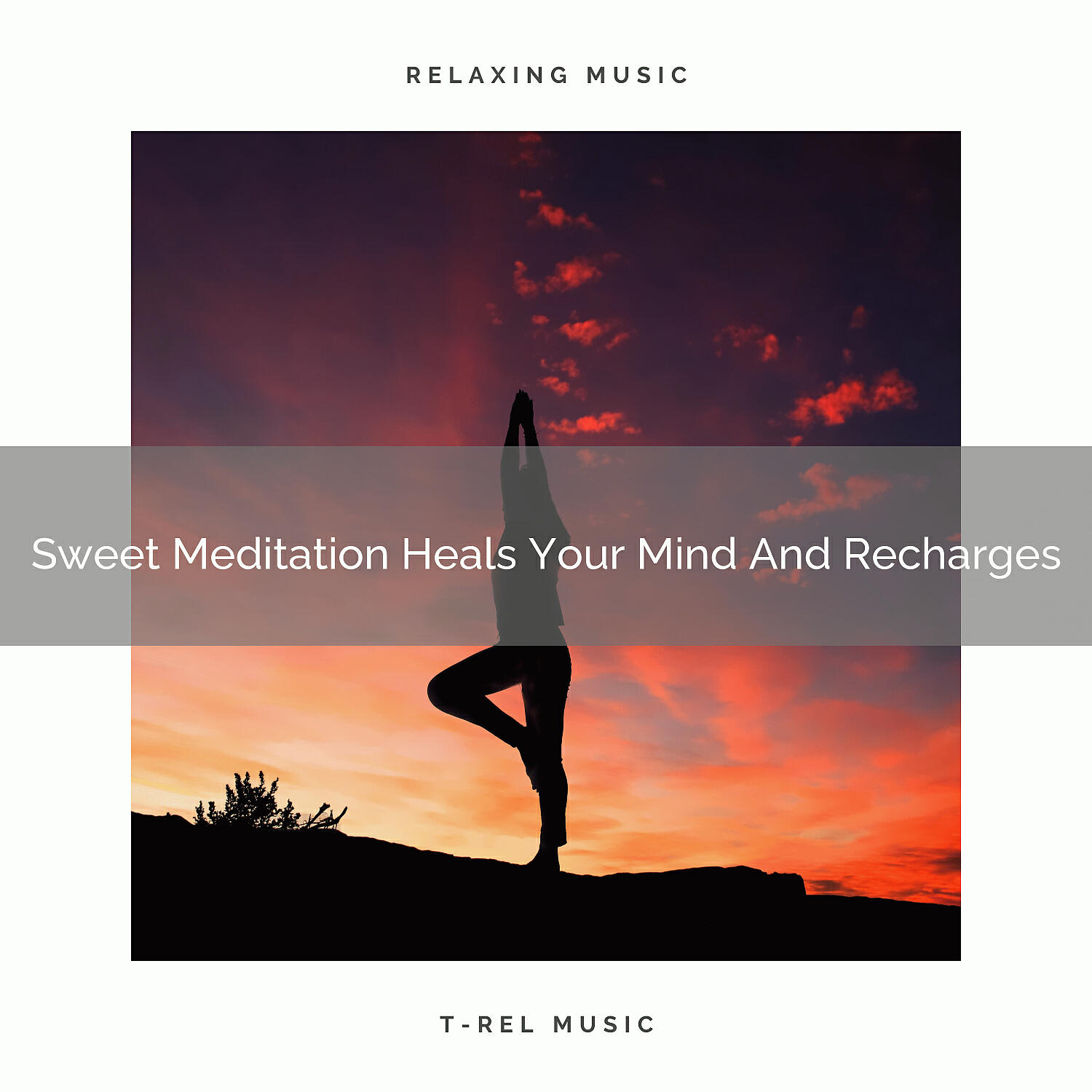 RELAXING MUSIC

Sweet Meditation Heals Your Mind And Recharges

T-REL MUSIC